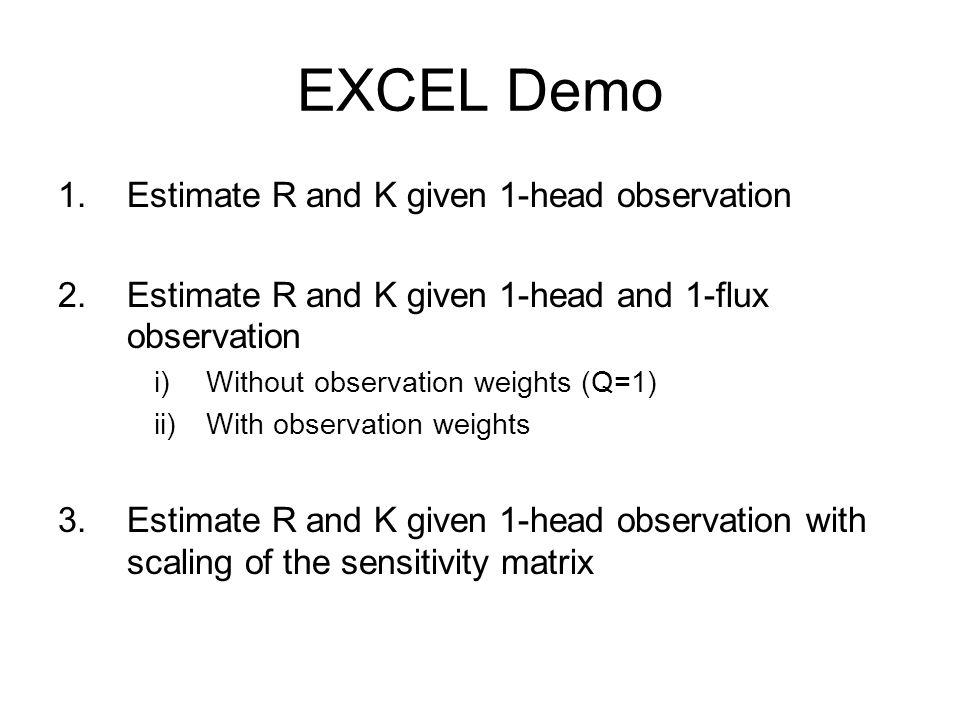 EXCEL Demo

1. Estimate R and K given 1-head observation

2. Estimate R and K given 1-head and 1-flux observation
i) Without observation weights (Q=1)
ii) With observation weights

3. Estimate R and K given 1-head observation with scaling of the sensitivity matrix